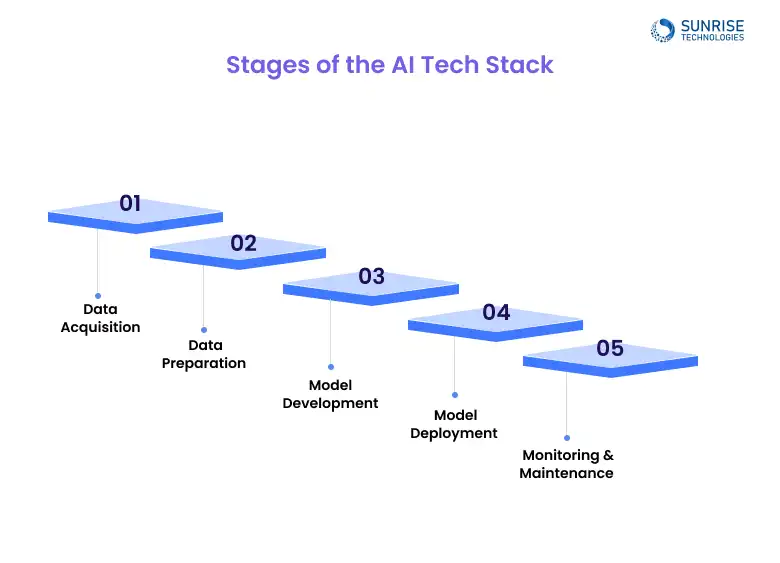 SUNRISE TECHNOLOGIES

Stages of the AI Tech Stack

01

Data Acquisition

02

Data Preparation

03

Model Development

04

Model Deployment

05

Monitoring & Maintenance